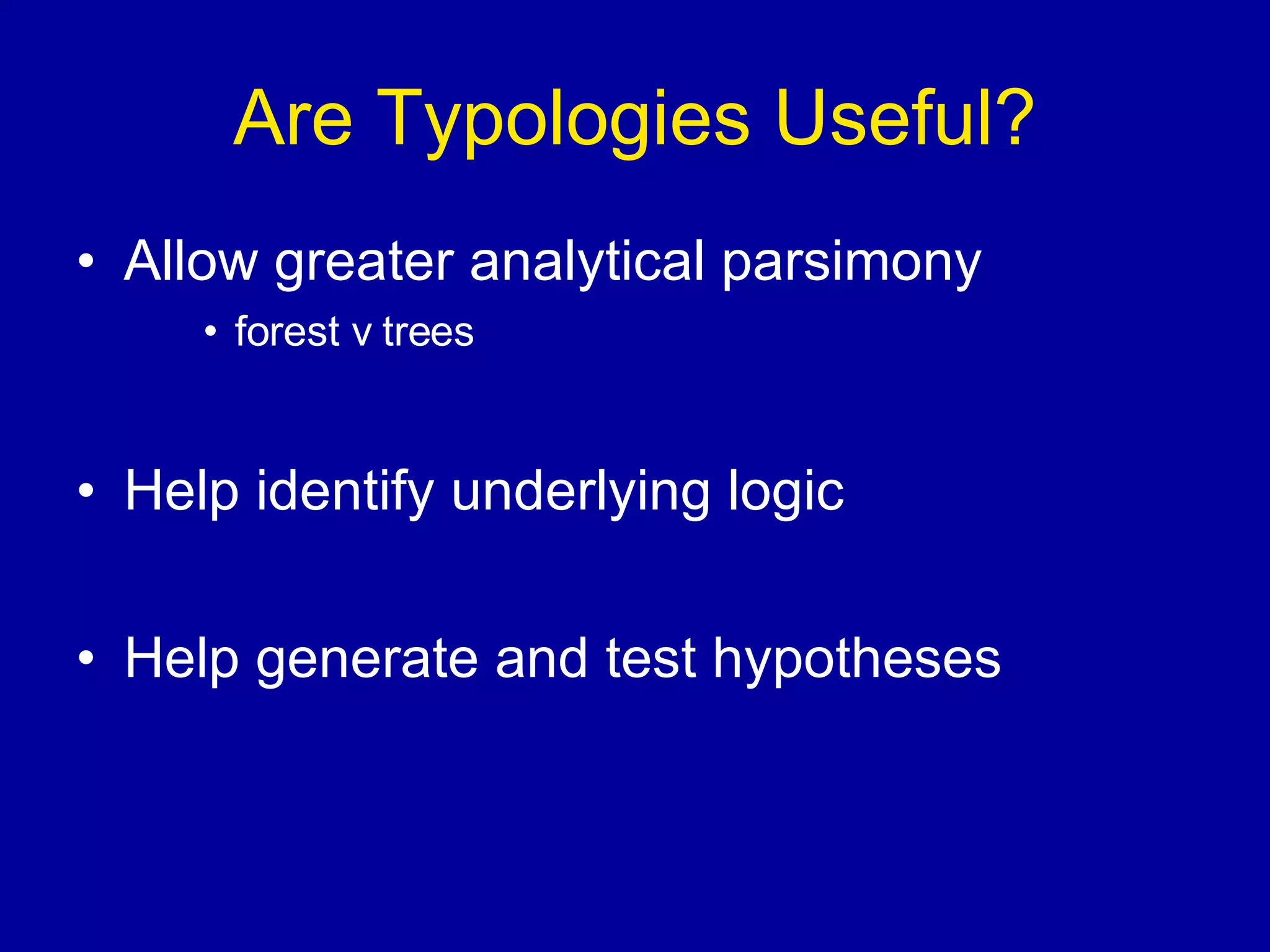 Are Typologies Useful?

• Allow greater analytical parsimony
  • forest v trees

• Help identify underlying logic

• Help generate and test hypotheses